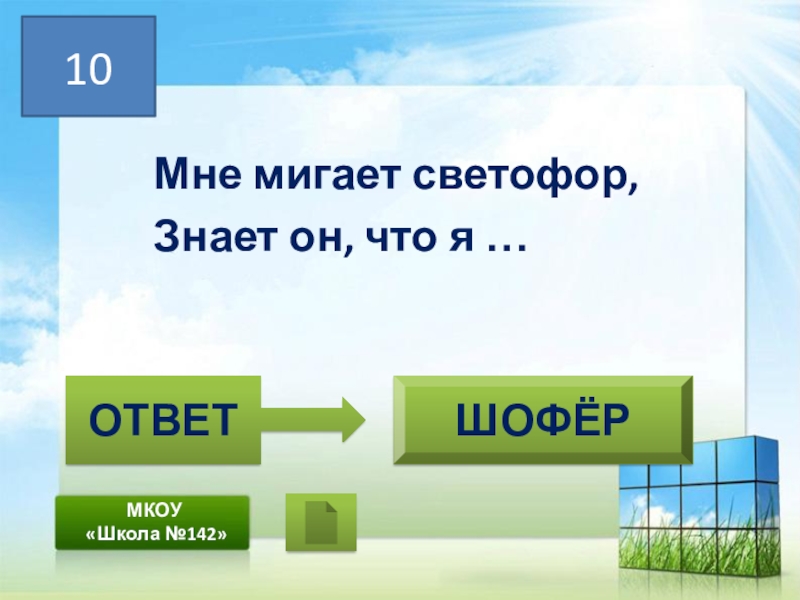 10

Мне мигает светофор,
Знает он, что я …

ОТВЕТ

ШОФЁР

МКОУ
«Школа №142»